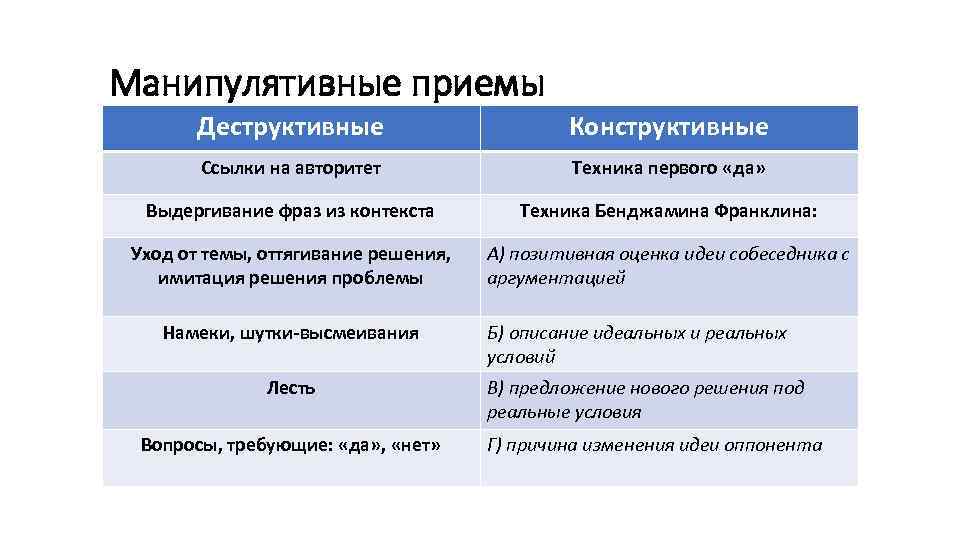 Манипулятивные приемы

| Деструктивные | Конструктивные |
|---|---|
| Ссылки на авторитет | Техника первого «да» |
| Выдергивание фраз из контекста | Техника Бенджамина Франклина: |
| Уход от темы, оттягивание решения, имитация решения проблемы | А) позитивная оценка идеи собеседника с аргументацией |
| Намеки, шутки-высмеивания | Б) описание идеальных и реальных условий |
| Лесть | В) предложение нового решения под реальные условия |
| Вопросы, требующие: «да», «нет» | Г) причина изменения идеи оппонента |